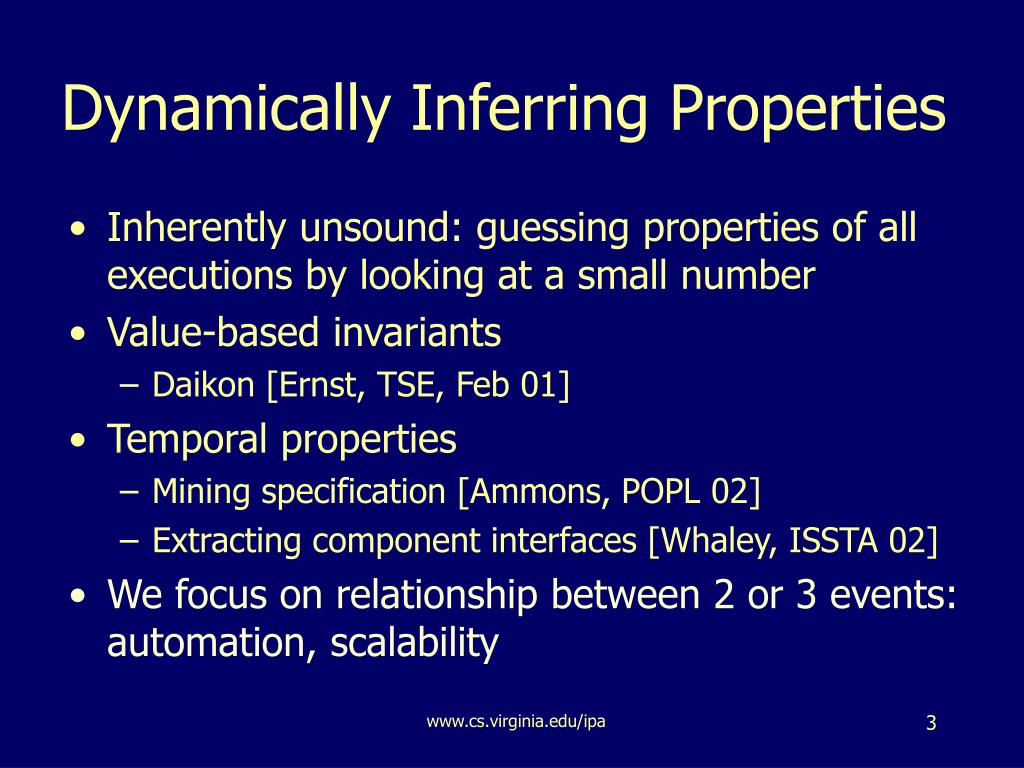 Dynamically Inferring Properties

• Inherently unsound: guessing properties of all executions by looking at a small number
• Value-based invariants
  – Daikon [Ernst, TSE, Feb 01]
• Temporal properties
  – Mining specification [Ammons, POPL 02]
  – Extracting component interfaces [Whaley, ISSTA 02]
• We focus on relationship between 2 or 3 events: automation, scalability

www.cs.virginia.edu/ipa

3